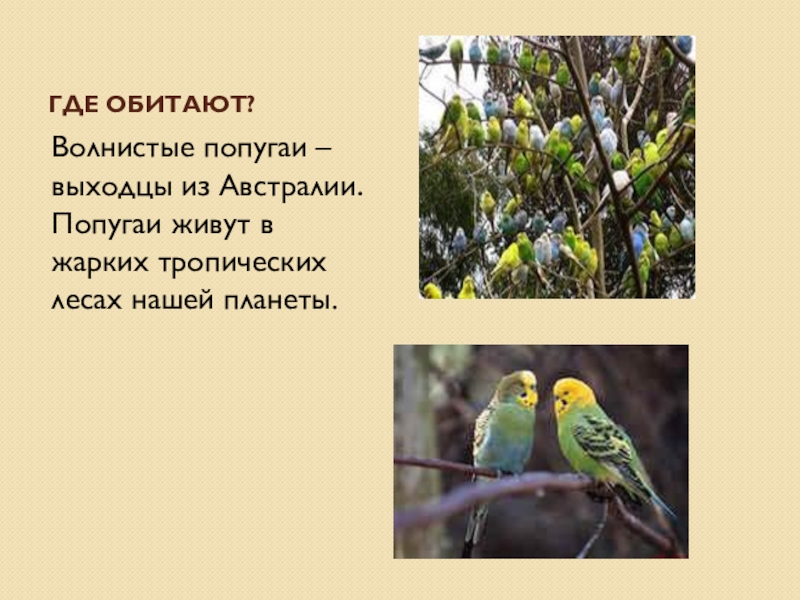 ГДЕ ОБИТАЮТ?

Волнистые попугаи – выходцы из Австралии. Попугаи живут в жарких тропических лесах нашей планеты.